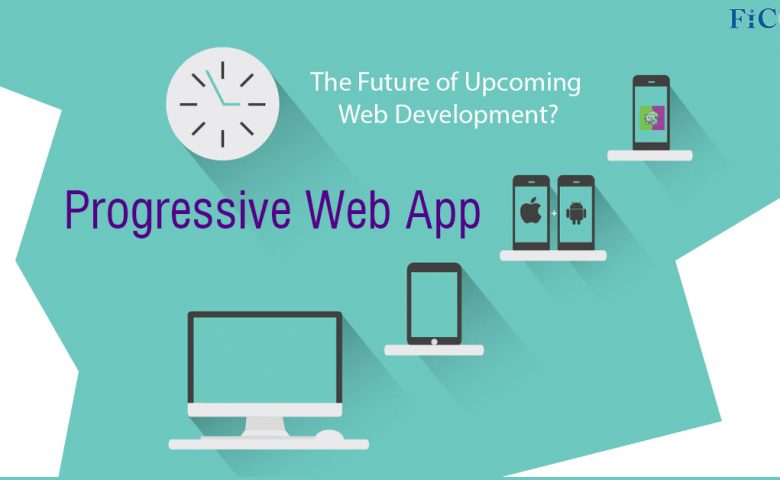 FiC

The Future of Upcoming Web Development?

Progressive Web App

+